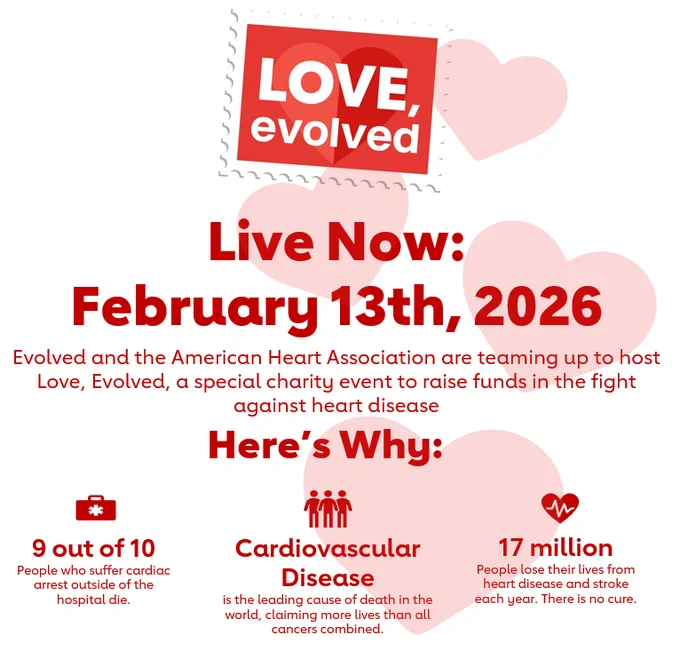 LOVE, evolved

Live Now: February 13th, 2026

Evolved and the American Heart Association are teaming up to host Love, Evolved, a special charity event to raise funds in the fight against heart disease

Here's Why:

9 out of 10
People who suffer cardiac arrest outside of the hospital die.

Cardiovascular Disease
is the leading cause of death in the world, claiming more lives than all cancers combined.

17 million
People lose their lives from heart disease and stroke each year. There is no cure.